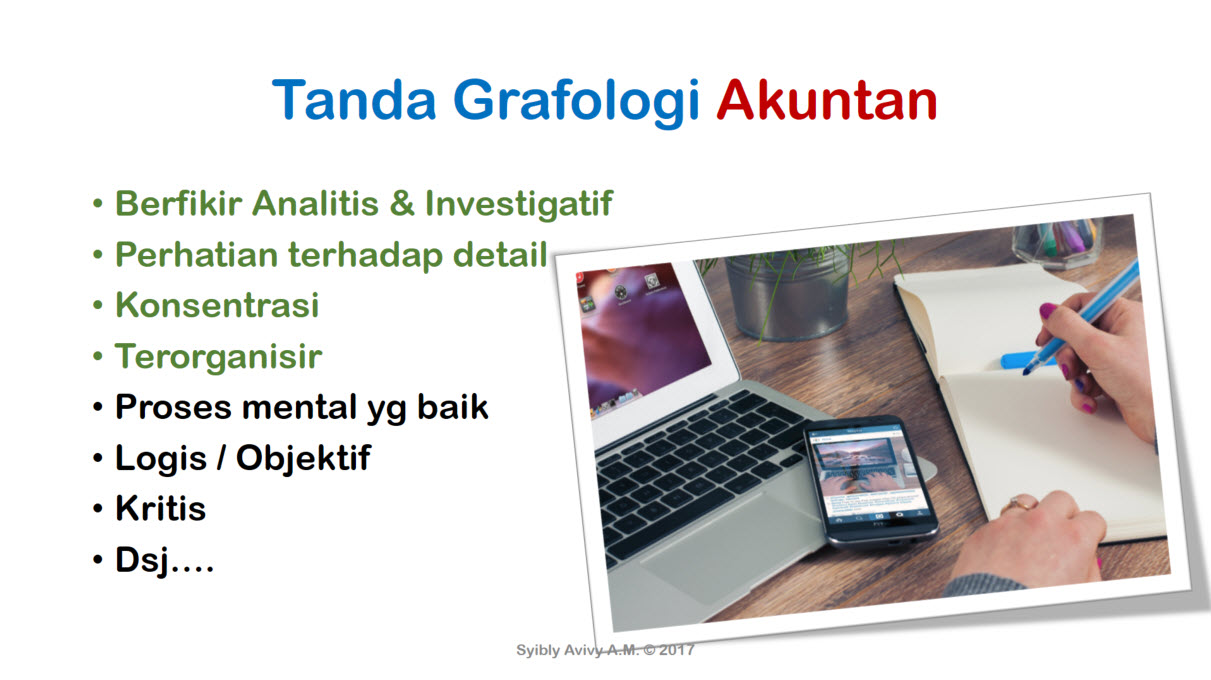 Tanda Grafologi Akuntan

• Berfikir Analitis & Investigatif
• Perhatian terhadap detail
• Konsentrasi
• Terorganisir
• Proses mental yg baik
• Logis / Objektif
• Kritis
• Dsj….

Syibly Avivy A.M. © 2017